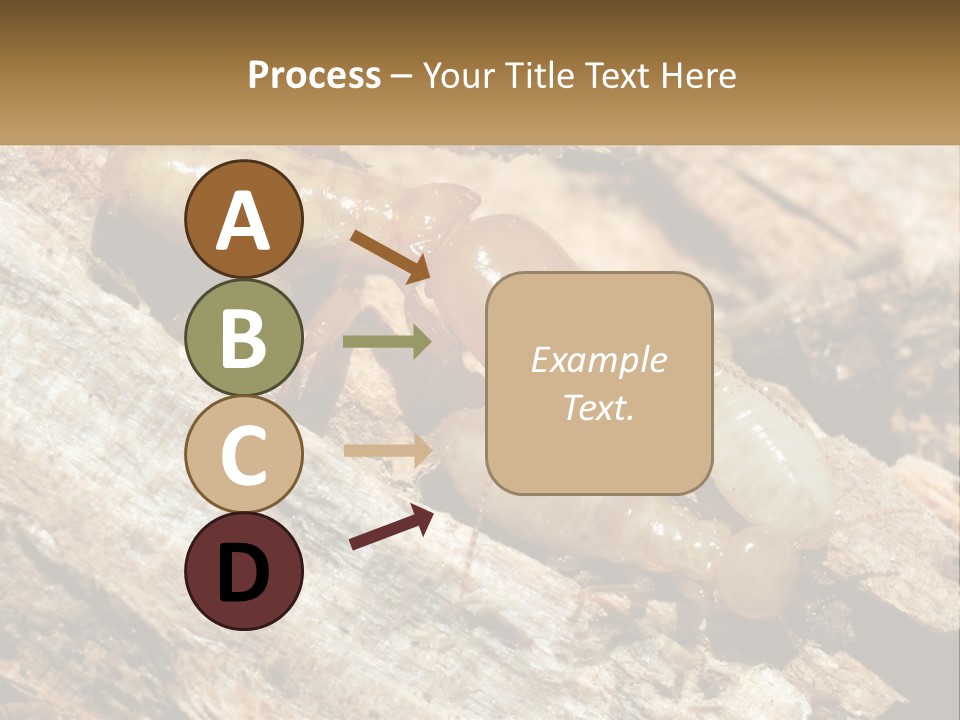 Process – Your Title Text Here

A

B

C

D

Example Text.